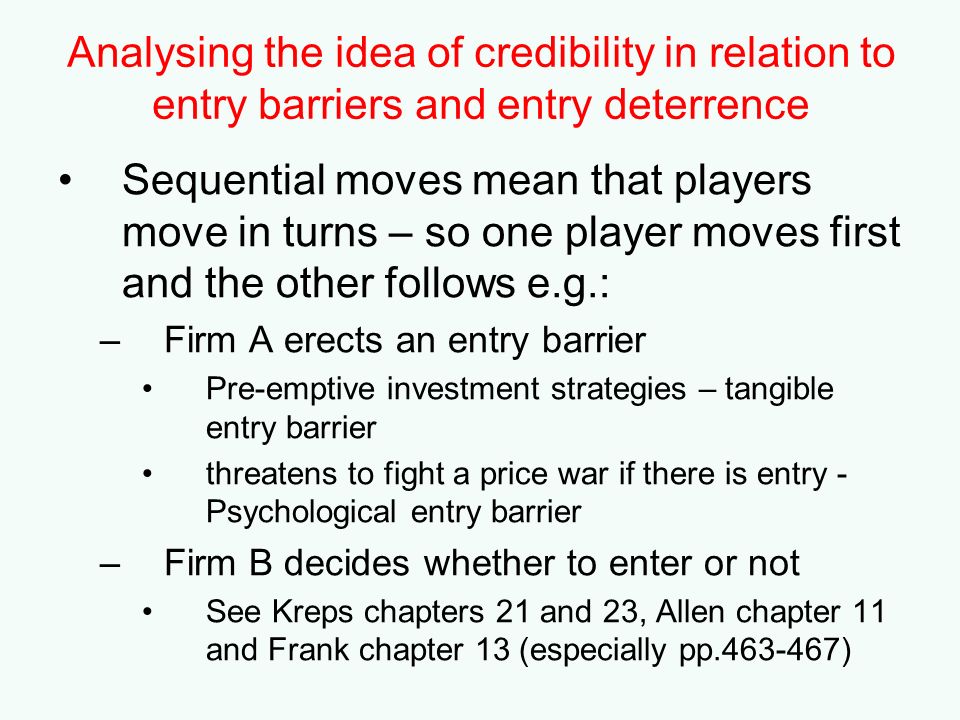 Analysing the idea of credibility in relation to entry barriers and entry deterrence

• Sequential moves mean that players move in turns – so one player moves first and the other follows e.g.:

– Firm A erects an entry barrier

• Pre-emptive investment strategies – tangible entry barrier

• threatens to fight a price war if there is entry - Psychological entry barrier

– Firm B decides whether to enter or not

• See Kreps chapters 21 and 23, Allen chapter 11 and Frank chapter 13 (especially pp.463-467)